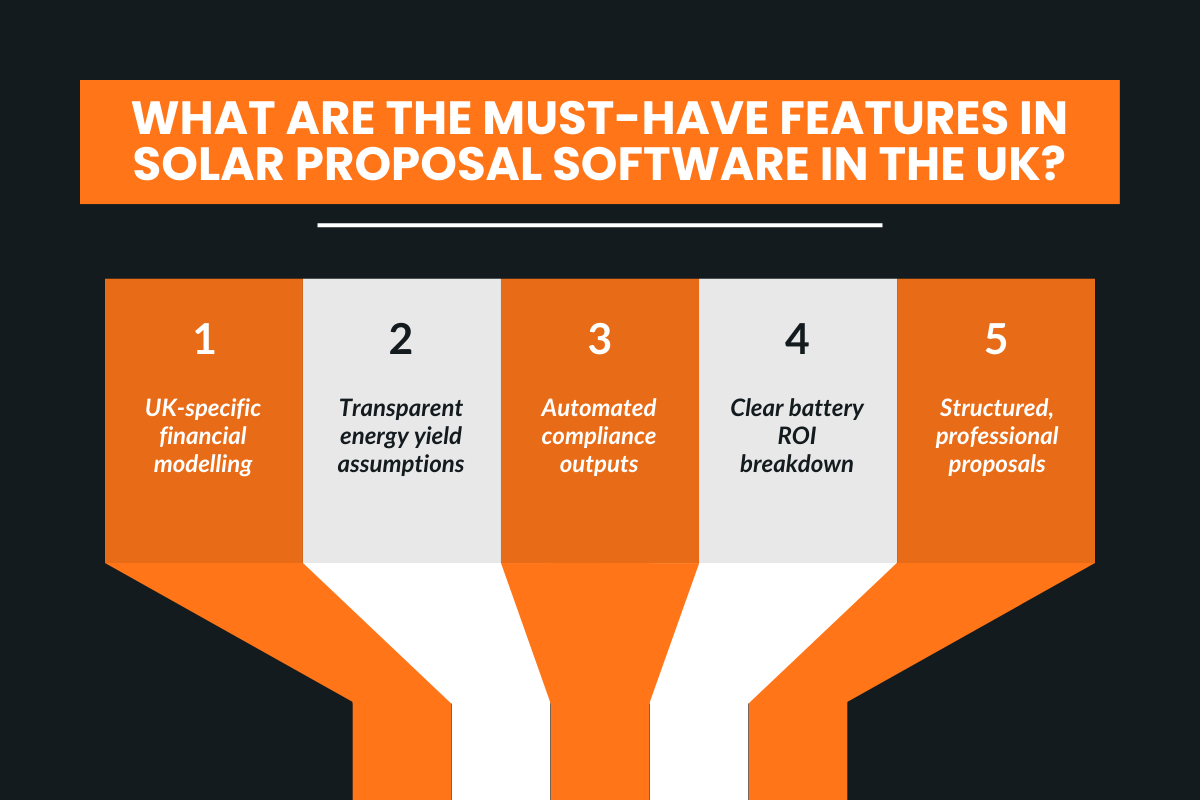 WHAT ARE THE MUST-HAVE FEATURES IN SOLAR PROPOSAL SOFTWARE IN THE UK?

1

UK-specific financial modelling

2

Transparent energy yield assumptions

3

Automated compliance outputs

4

Clear battery ROI breakdown

5

Structured, professional proposals